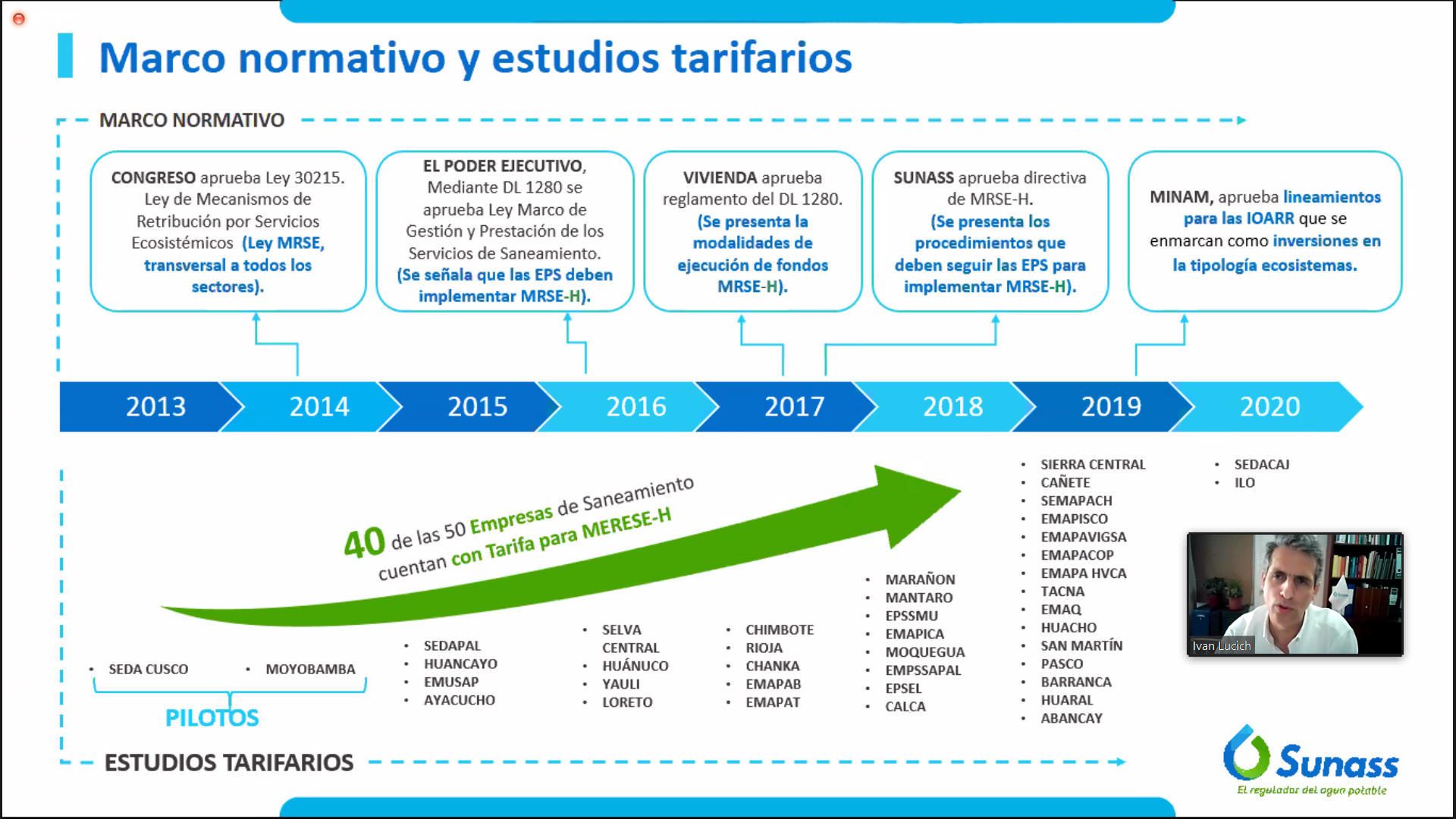 Marco normativo y estudios tarifarios

MARCO NORMATIVO

CONGRESO aprueba Ley 30215. Ley de Mecanismos de Retribución por Servicios Ecosistémicos (Ley MRSE, transversal a todos los sectores).

EL PODER EJECUTIVO, Mediante DL 1280 se aprueba Ley Marco de Gestión y Prestación de los Servicios de Saneamiento. (Se señala que las EPS deben implementar MRSE-H).

VIVIENDA aprueba reglamento del DL 1280. (Se presenta la modalidades de ejecución de fondos MRSE-H).

SUNASS aprueba directiva de MRSE-H. (Se presenta los procedimientos que deben seguir las EPS para implementar MRSE-H).

MINAM, aprueba lineamientos para las IOARR que se enmarcan como inversiones en la tipología ecosistemas.

2013 2014 2015 2016 2017 2018 2019 2020

40 de las 50 Empresas de Saneamiento cuentan con Tarifa para MERESE-H

• SEDA CUSCO
• MOYOBAMBA
PILOTOS

• SEDAPAL
• HUANCAYO
• EMUSAP
• AYACUCHO

• SELVA CENTRAL
• HUÁNUCO
• YAULI
• LORETO

• CHIMBOTE
• RIOJA
• CHANKA
• EMAPAB
• EMAPAT

• MARAÑON
• MANTARO
• EPSSMU
• EMAPICA
• MOQUEGUA
• EMPSSAPAL
• EPSEL
• CALCA

• SIERRA CENTRAL
• CAÑETE
• SEMAPACH
• EMAPISCO
• EMAPAVIGSA
• EMAPACOP
• EMAPA HVCA
• TACNA
• EMAQ
• HUACHO
• SAN MARTÍN
• PASCO
• BARRANCA
• HUARAL
• ABANCAY

• SEDACAJ
• ILO

Ivan Lucich

ESTUDIOS TARIFARIOS

Sunass
El regulador del agua potable